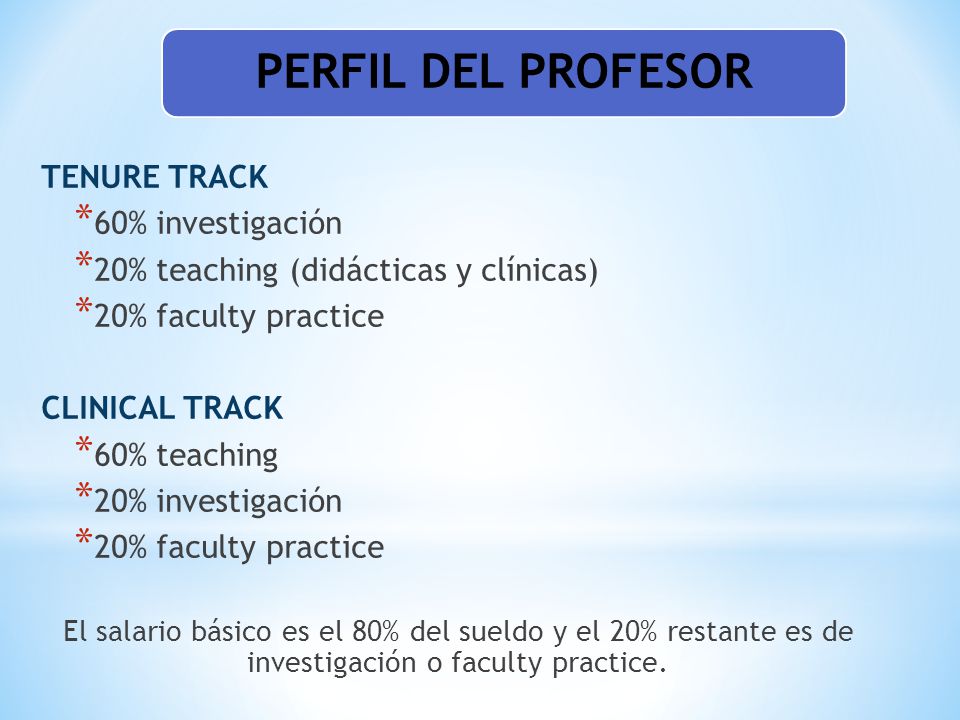 PERFIL DEL PROFESOR

TENURE TRACK

*60% investigación

*20% teaching (didácticas y clínicas)

*20% faculty practice

CLINICAL TRACK

*60% teaching

*20% investigación

*20% faculty practice

El salario básico es el 80% del sueldo y el 20% restante es de investigación o faculty practice.